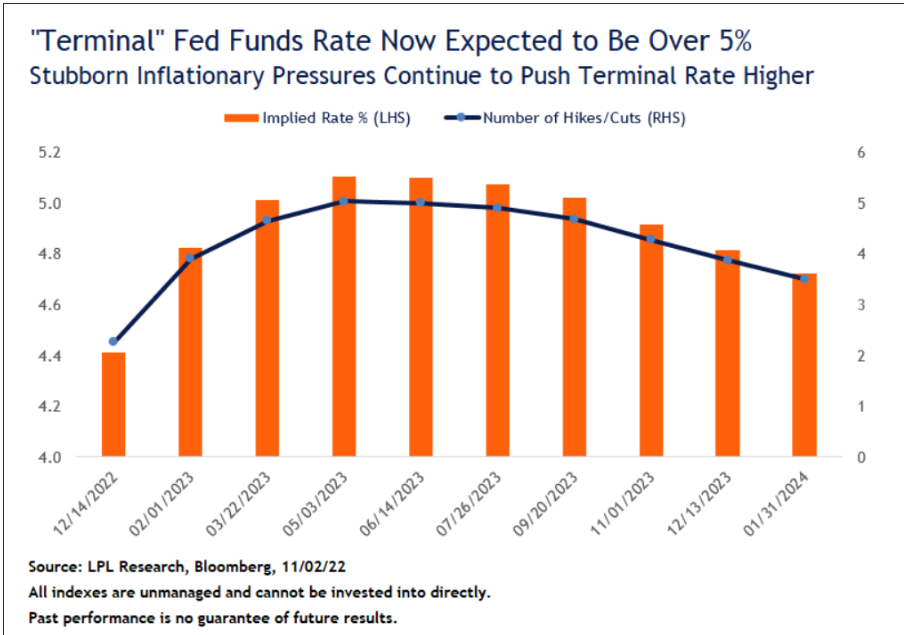 "Terminal" Fed Funds Rate Now Expected to Be Over 5%
Stubborn Inflationary Pressures Continue to Push Terminal Rate Higher

Implied Rate % (LHS)
Number of Hikes/Cuts (RHS)

5.2
5.0
4.8
4.6
4.4
4.2
4.0

6
5
4
3
2
1
0

12/14/2022
02/01/2023
03/22/2023
05/03/2023
06/14/2023
07/26/2023
09/20/2023
11/01/2023
12/13/2023
01/31/2024

Source: LPL Research, Bloomberg, 11/02/22
All indexes are unmanaged and cannot be invested into directly.
Past performance is no guarantee of future results.